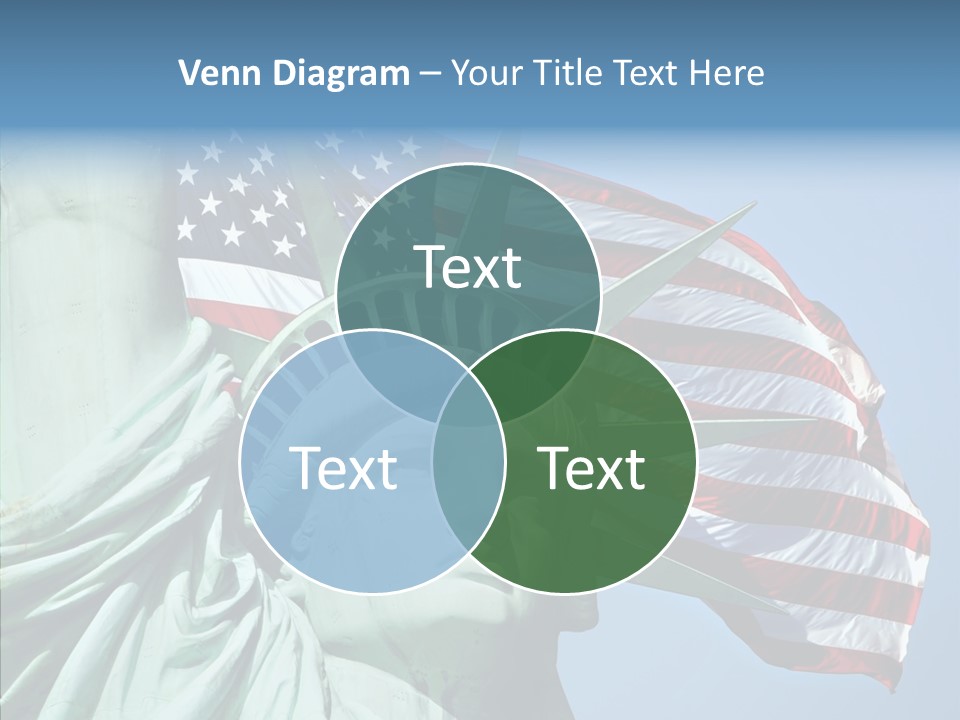 Venn Diagram – Your Title Text Here

Text

Text

Text